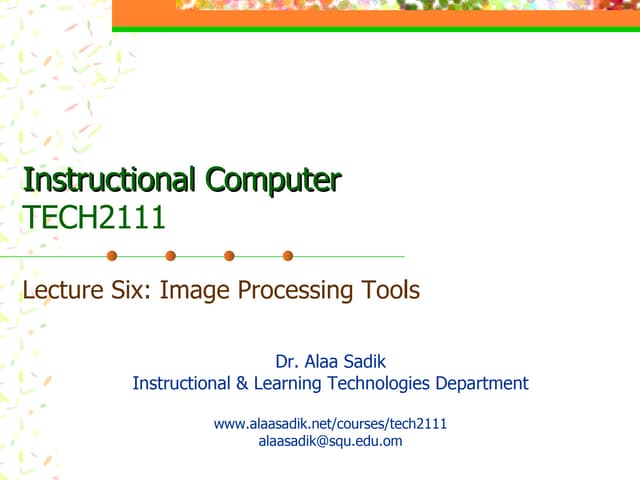 Instructional Computer
TECH2111

Lecture Six: Image Processing Tools

Dr. Alaa Sadik
Instructional & Learning Technologies Department

www.alaasadik.net/courses/tech2111
alaasadik@squ.edu.om